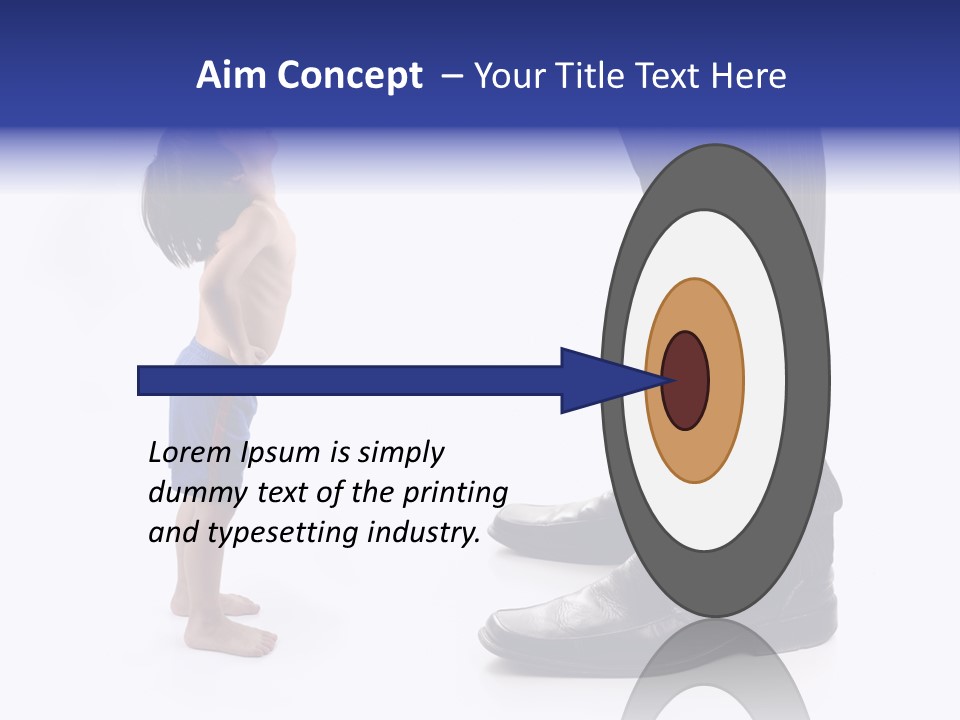 Aim Concept – Your Title Text Here

Lorem Ipsum is simply dummy text of the printing and typesetting industry.